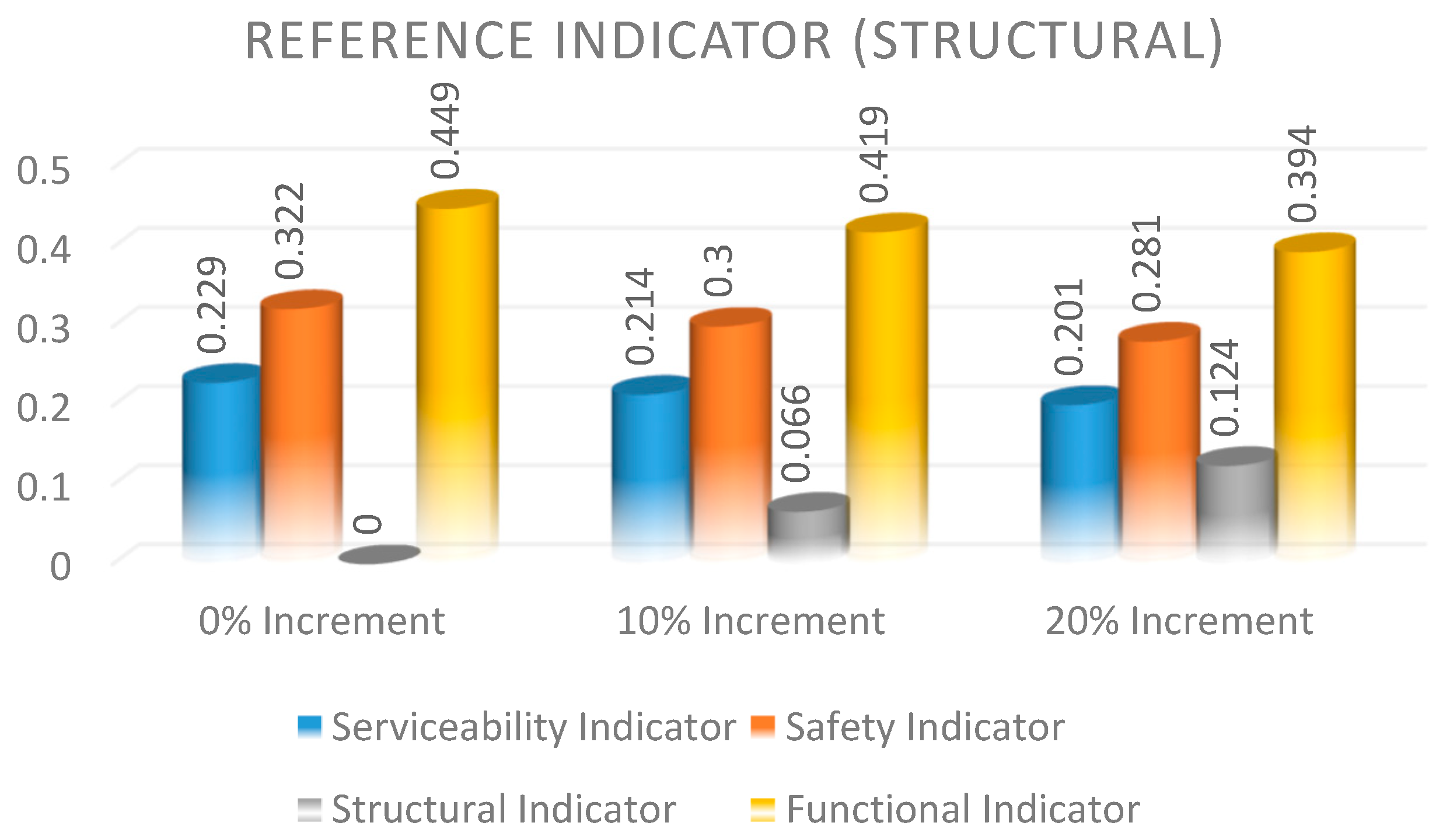 REFERENCE INDICATOR (STRUCTURAL)

0.5
0.4
0.3
0.2
0.1
0

0.229
0.322
0
0.449

0.214
0.3
0.066
0.419

0.201
0.281
0.124
0.394

0% Increment
10% Increment
20% Increment

Serviceability Indicator
Safety Indicator
Structural Indicator
Functional Indicator